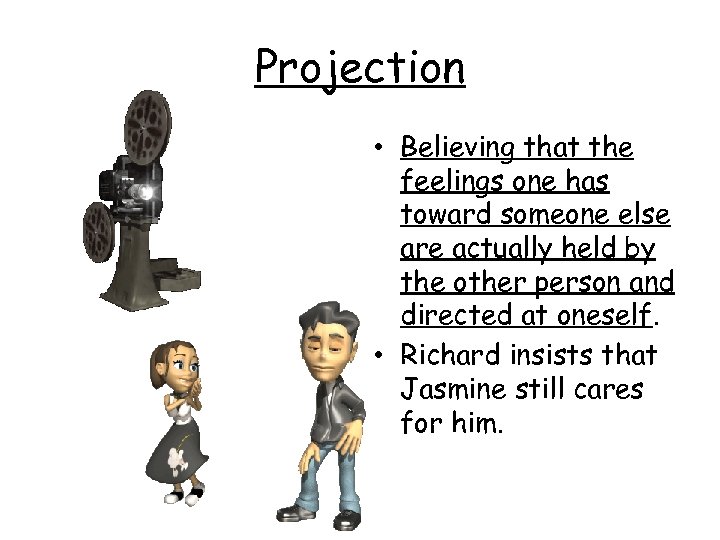 Projection

• Believing that the feelings one has toward someone else are actually held by the other person and directed at oneself.
• Richard insists that Jasmine still cares for him.